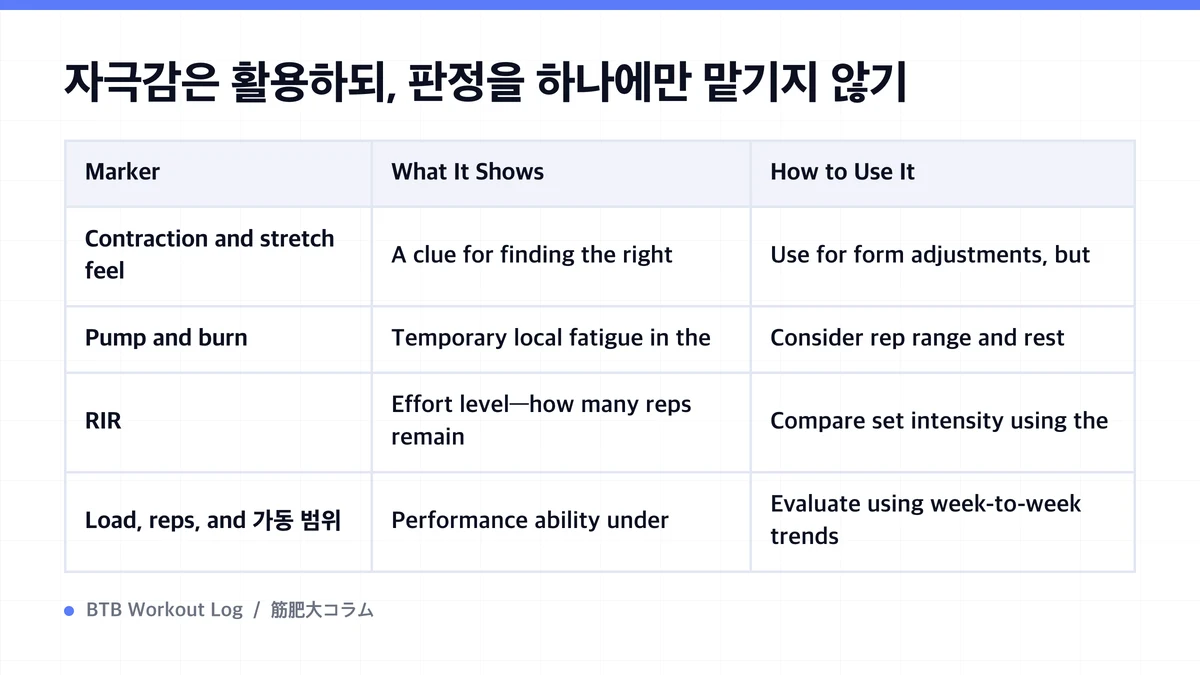 자극감은 활용하되, 판정을 하나에만 맡기지 않기

| Marker | What It Shows | How to Use It |
|---|---|---|
| Contraction and stretch feel | A clue for finding the right | Use for form adjustments, but |
| Pump and burn | Temporary local fatigue in the | Consider rep range and rest |
| RIR | Effort level—how many reps remain | Compare set intensity using the |
| Load, reps, and 가동 범위 | Performance ability under | Evaluate using week-to-week trends |

BTB Workout Log / 筋肥大コラム